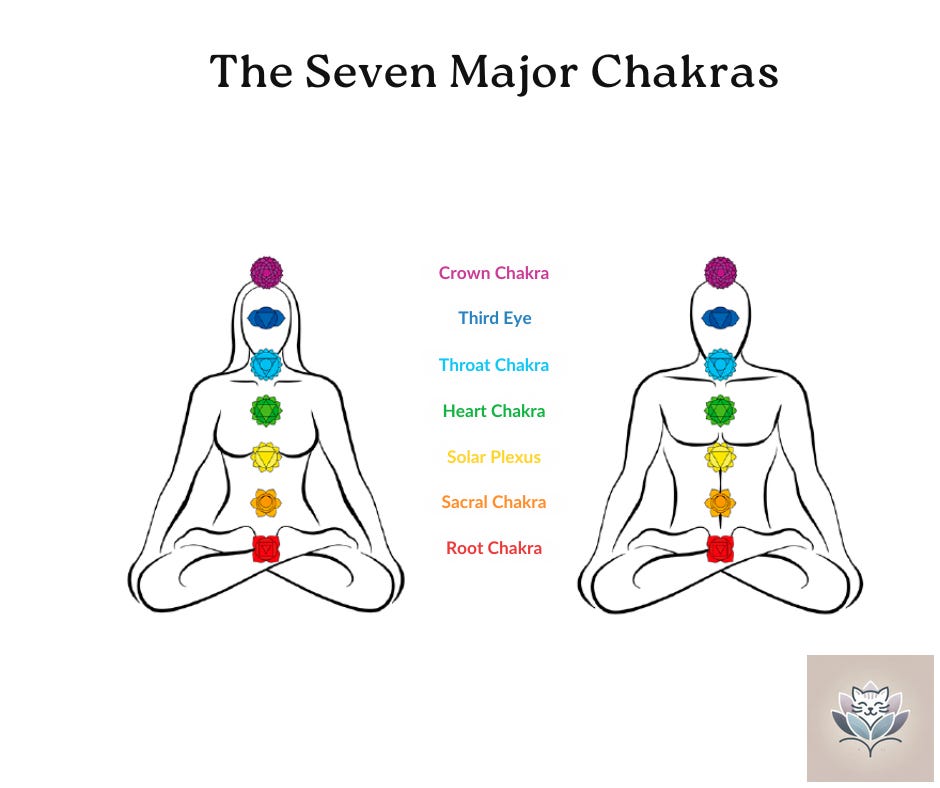 The Seven Major Chakras

Crown Chakra
Third Eye
Throat Chakra
Heart Chakra
Solar Plexus
Sacral Chakra
Root Chakra